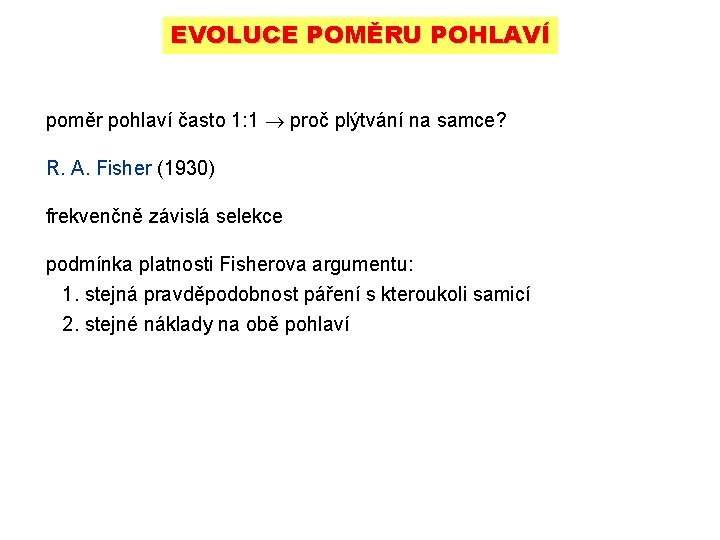 EVOLUCE POMĚRU POHLAVÍ

poměr pohlaví často 1:1 $\rightarrow$ proč plýtvání na samce?

R. A. Fisher (1930)

frekvenčně závislá selekce

podmínka platnosti Fisherova argumentu:
1. stejná pravděpodobnost páření s kteroukoli samicí
2. stejné náklady na obě pohlaví